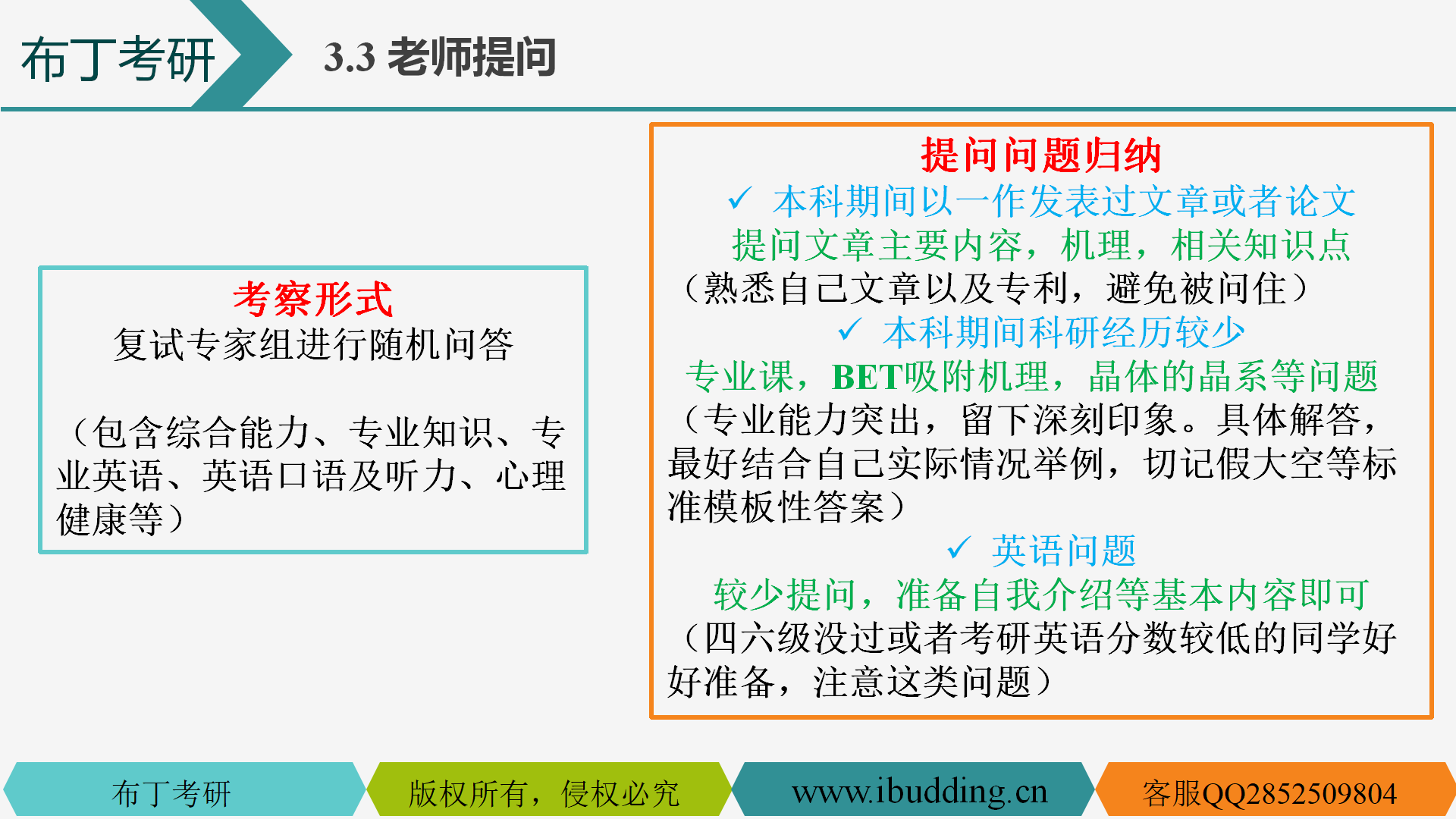 布丁考研

3.3 老师提问

考察形式
复试专家组进行随机问答

（包含综合能力、专业知识、专业英语、英语口语及听力、心理健康等）

提问问题归纳
✓ 本科期间以一作发表过文章或者论文
提问文章主要内容，机理，相关知识点
（熟悉自己文章以及专利，避免被问住）
✓ 本科期间科研经历较少
专业课，BET吸附机理，晶体的晶系等问题
（专业能力突出，留下深刻印象。具体解答，最好结合自己实际情况举例，切记假大空等标准模板性答案）
✓ 英语问题
较少提问，准备自我介绍等基本内容即可
（四六级没过或者考研英语分数较低的同学好好准备，注意这类问题）

布丁考研
版权所有，侵权必究
www.ibudding.cn
客服QQ2852509804